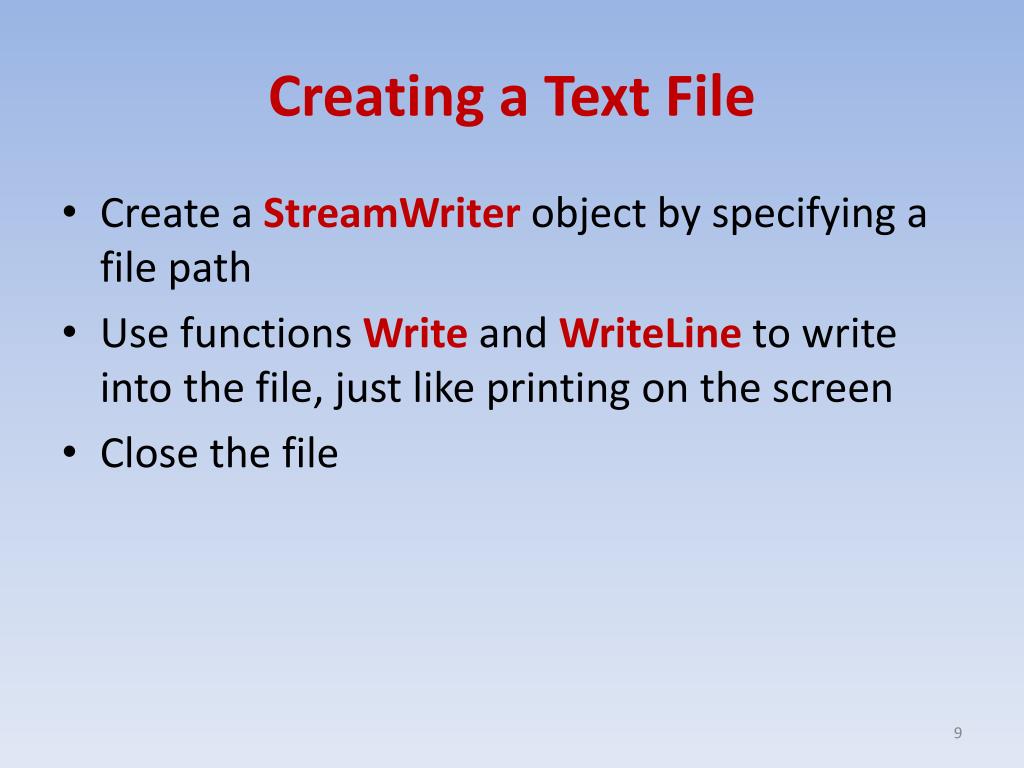 Creating a Text File

• Create a StreamWriter object by specifying a file path
• Use functions Write and WriteLine to write into the file, just like printing on the screen
• Close the file

9